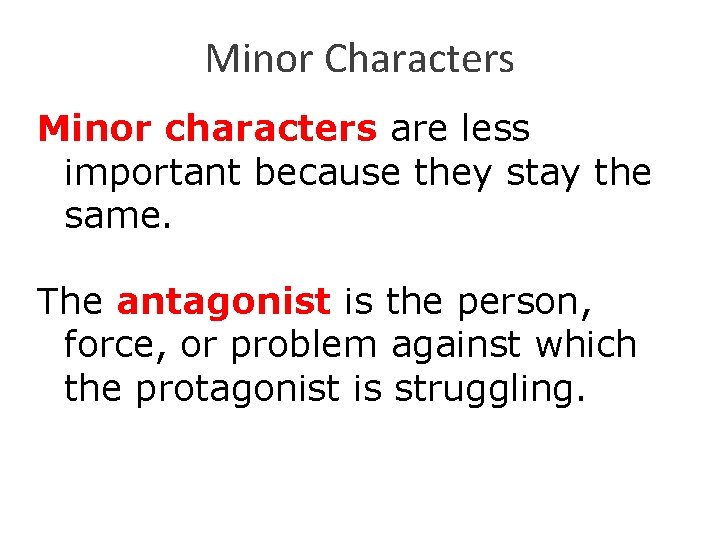 Minor Characters

Minor characters are less important because they stay the same.

The antagonist is the person, force, or problem against which the protagonist is struggling.